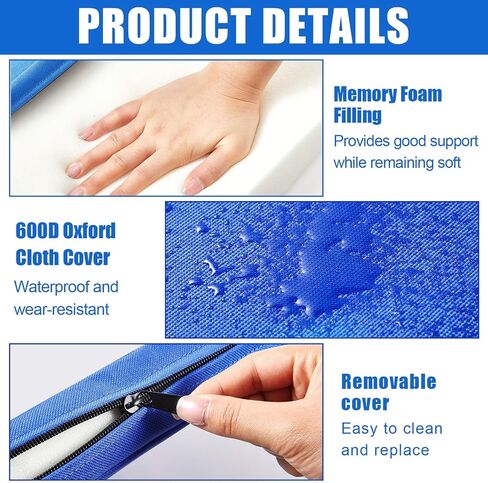 PRODUCT DETAILS

Memory Foam Filling

Provides good support while remaining soft

600D Oxford Cloth Cover

Waterproof and wear-resistant

Removable cover

Easy to clean and replace